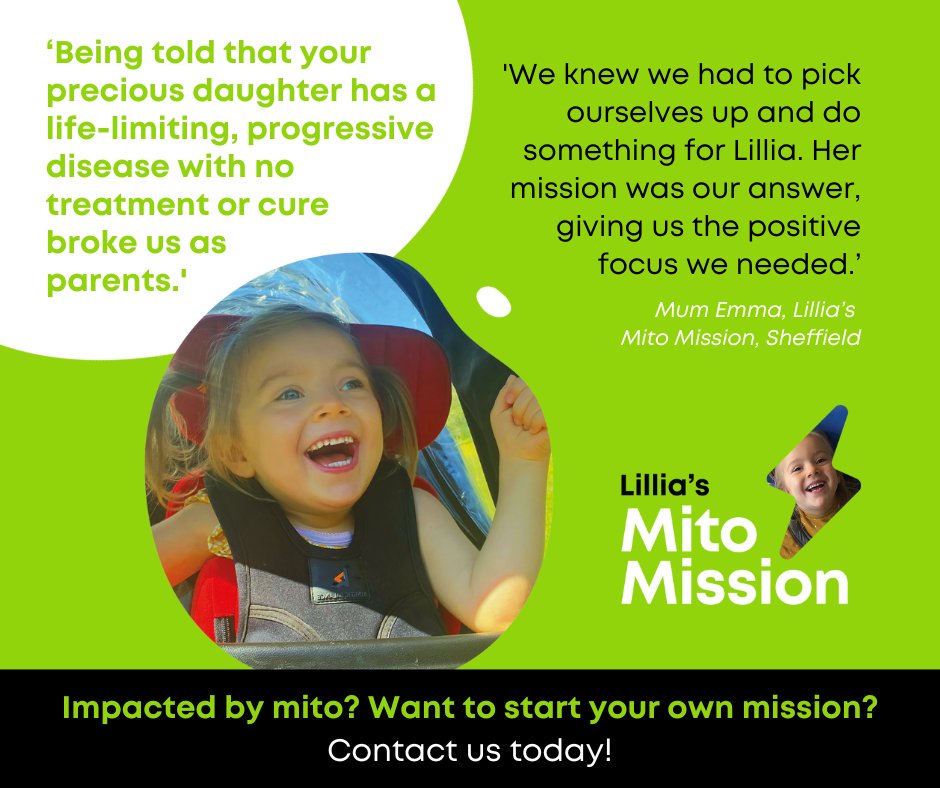 ‘Being told that your precious daughter has a life-limiting, progressive disease with no treatment or cure broke us as parents.'

'We knew we had to pick ourselves up and do something for Lillia. Her mission was our answer, giving us the positive focus we needed.’

Mum Emma, Lillia’s Mito Mission, Sheffield

Lillia’s Mito Mission

Impacted by mito? Want to start your own mission?
Contact us today!